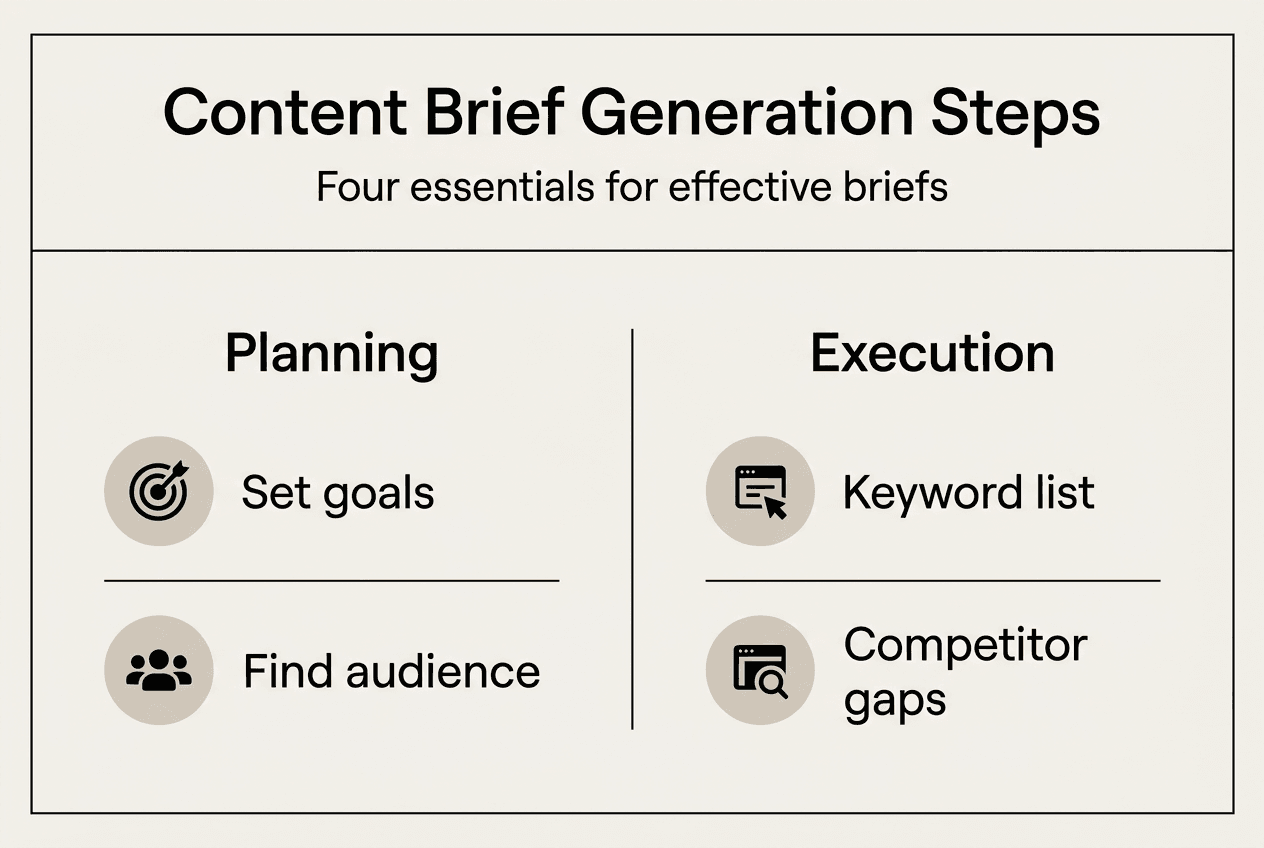 Content Brief Generation Steps

Four essentials for effective briefs

Planning

Set goals

Find audience

Execution

Keyword list

Competitor gaps